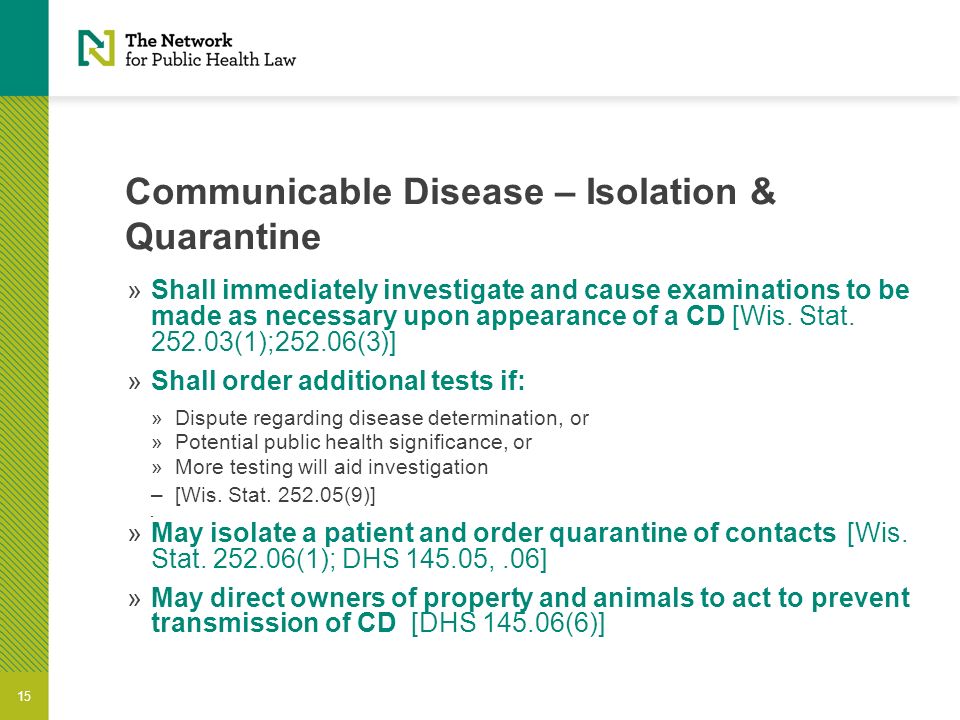 The Network for Public Health Law

Communicable Disease – Isolation & Quarantine

» Shall immediately investigate and cause examinations to be made as necessary upon appearance of a CD [Wis. Stat. 252.03(1);252.06(3)]

» Shall order additional tests if:

» Dispute regarding disease determination, or
» Potential public health significance, or
» More testing will aid investigation
– [Wis. Stat. 252.05(9)]

» May isolate a patient and order quarantine of contacts [Wis. Stat. 252.06(1); DHS 145.05, .06]

» May direct owners of property and animals to act to prevent transmission of CD [DHS 145.06(6)]

15